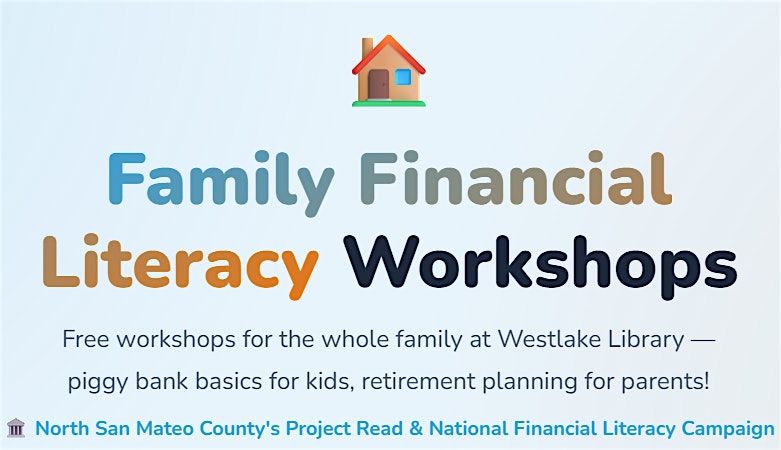 Family Financial Literacy Workshops

Free workshops for the whole family at Westlake Library — piggy bank basics for kids, retirement planning for parents!

North San Mateo County's Project Read & National Financial Literacy Campaign